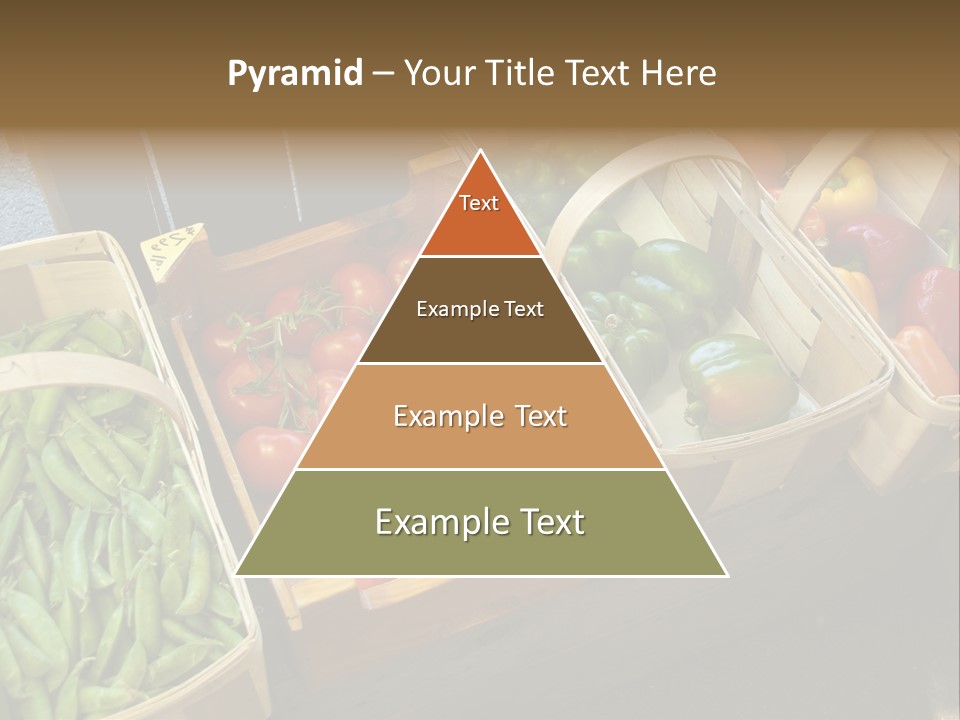 Pyramid – Your Title Text Here

Text

Example Text

Example Text

Example Text